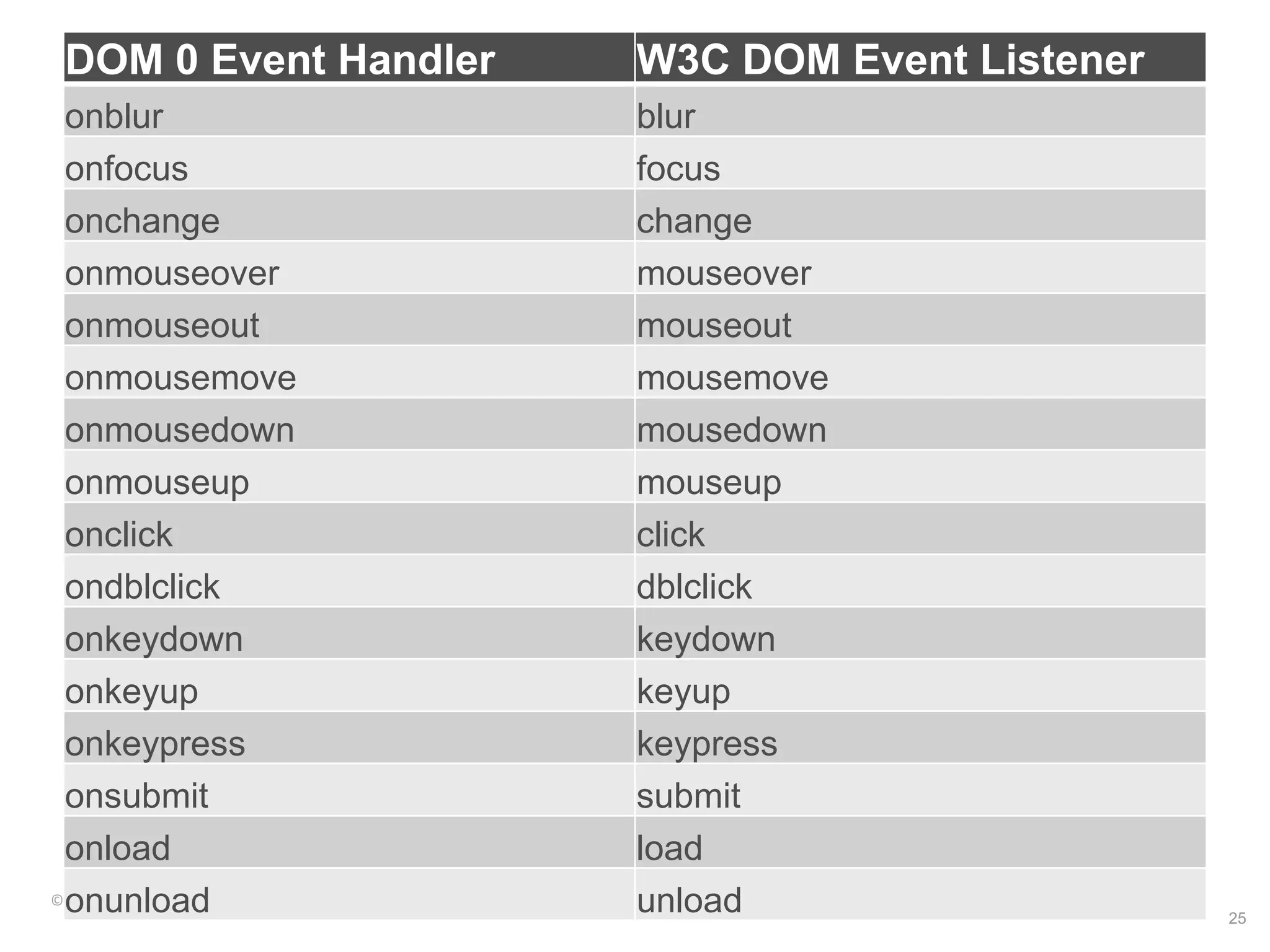 | DOM 0 Event Handler | W3C DOM Event Listener |
|---|---|
| onblur | blur |
| onfocus | focus |
| onchange | change |
| onmouseover | mouseover |
| onmouseout | mouseout |
| onmousemove | mousemove |
| onmousedown | mousedown |
| onmouseup | mouseup |
| onclick | click |
| ondblclick | dblclick |
| onkeydown | keydown |
| onkeyup | keyup |
| onkeypress | keypress |
| onsubmit | submit |
| onload | load |
| onunload | unload |

©

25